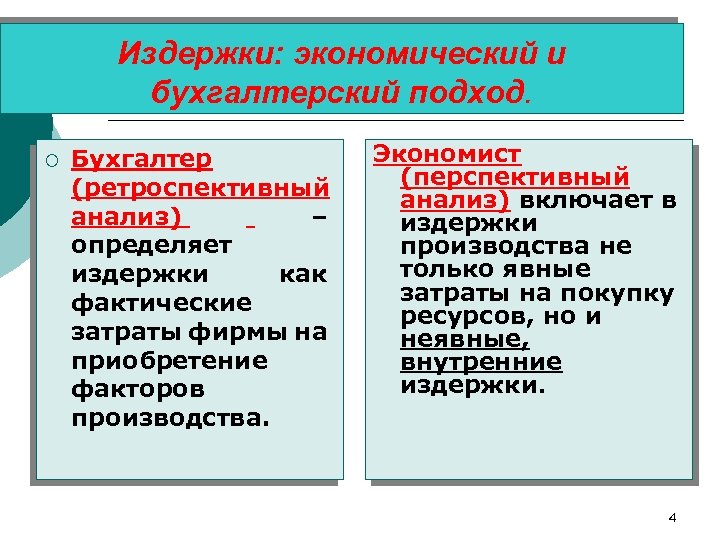 Издержки: экономический и бухгалтерский подход.

Бухгалтер (ретроспективный анализ) – определяет издержки как фактические затраты фирмы на приобретение факторов производства.

Экономист (перспективный анализ) включает в издержки производства не только явные затраты на покупку ресурсов, но и неявные, внутренние издержки.

4